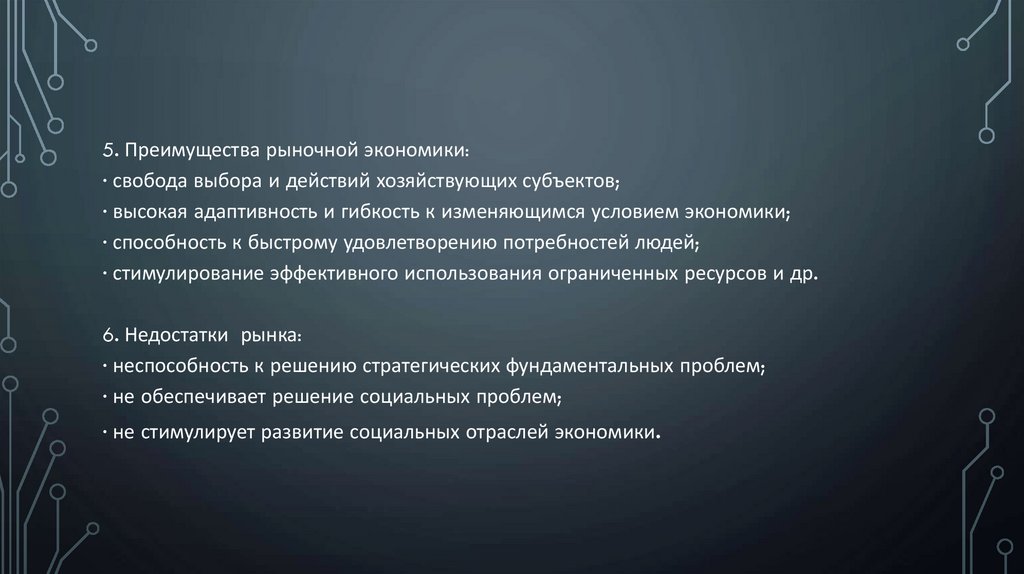 5. Преимущества рыночной экономики:
· свобода выбора и действий хозяйствующих субъектов;
· высокая адаптивность и гибкость к изменяющимся условием экономики;
· способность к быстрому удовлетворению потребностей людей;
· стимулирование эффективного использования ограниченных ресурсов и др.

6. Недостатки рынка:
· неспособность к решению стратегических фундаментальных проблем;
· не обеспечивает решение социальных проблем;
· не стимулирует развитие социальных отраслей экономики.